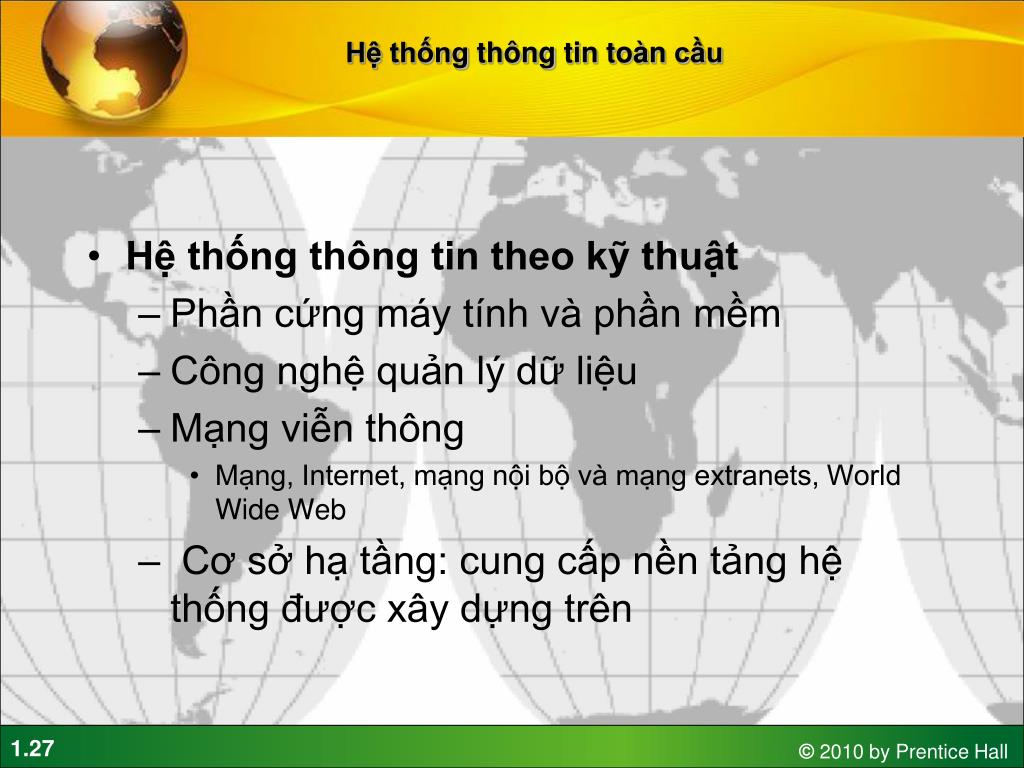 Hệ thống thông tin toàn cầu

• Hệ thống thông tin theo kỹ thuật
– Phần cứng máy tính và phần mềm
– Công nghệ quản lý dữ liệu
– Mạng viễn thông
• Mạng, Internet, mạng nội bộ và mạng extranets, World Wide Web
– Cơ sở hạ tầng: cung cấp nền tảng hệ thống được xây dựng trên

1.27

© 2010 by Prentice Hall